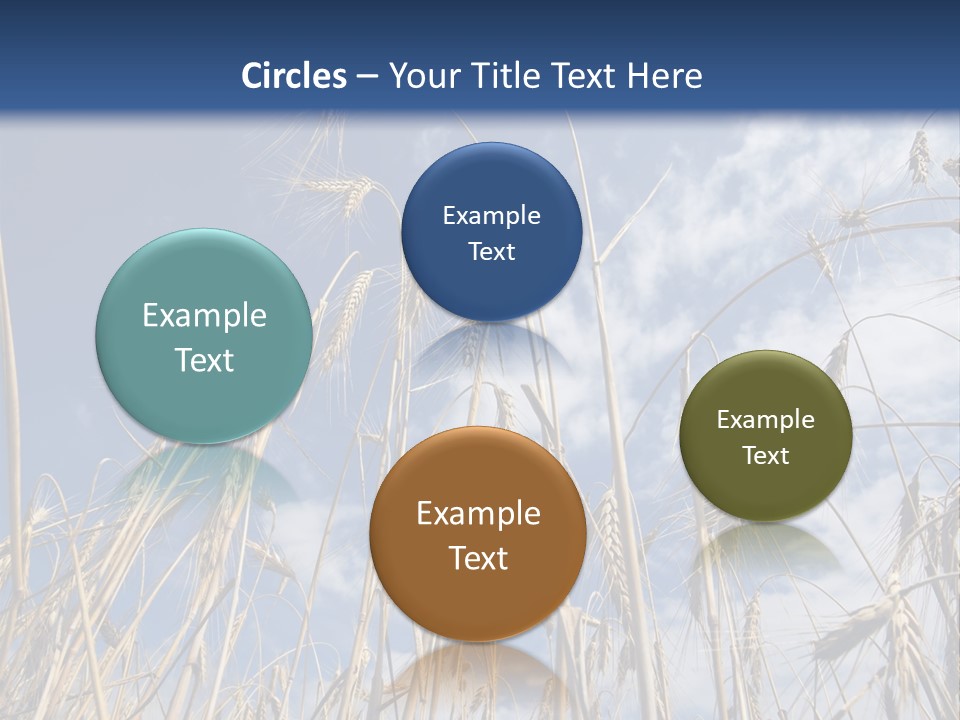 Circles – Your Title Text Here

Example Text

Example Text

Example Text

Example Text